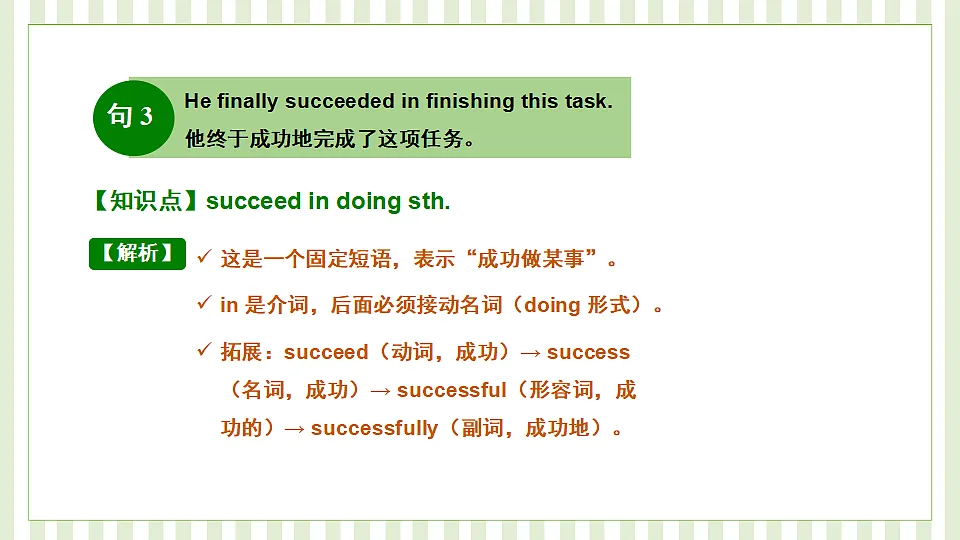 句3

He finally succeeded in finishing this task.
他终于成功地完成了这项任务。

【知识点】succeed in doing sth.

【解析】

✓ 这是一个固定短语，表示“成功做某事”。

✓ in是介词，后面必须接动名词（doing形式）。

✓ 拓展：succeed（动词，成功）→ success（名词，成功）→ successful（形容词，成功的）→ successfully（副词，成功地）。